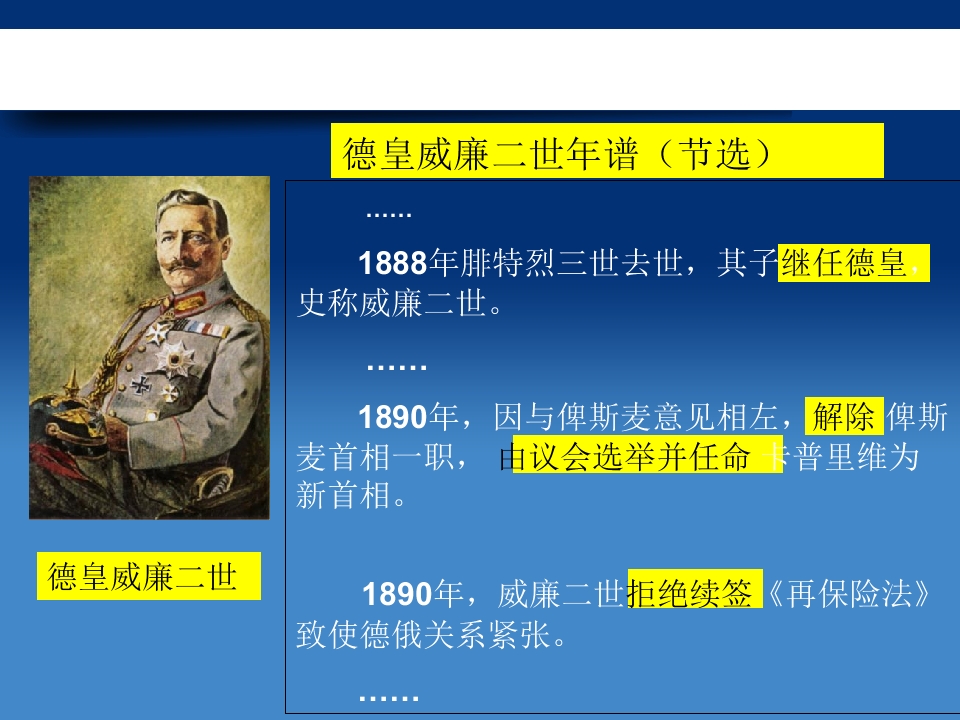 德皇威廉二世年谱（节选）

……

1888年腓特烈三世去世，其子继任德皇，史称威廉二世。

……

1890年，因与俾斯麦意见相左，解除俾斯麦首相一职，由议会选举并任命卡普里维为新首相。

1890年，威廉二世拒绝续签《再保险法》致使德俄关系紧张。

……

德皇威廉二世